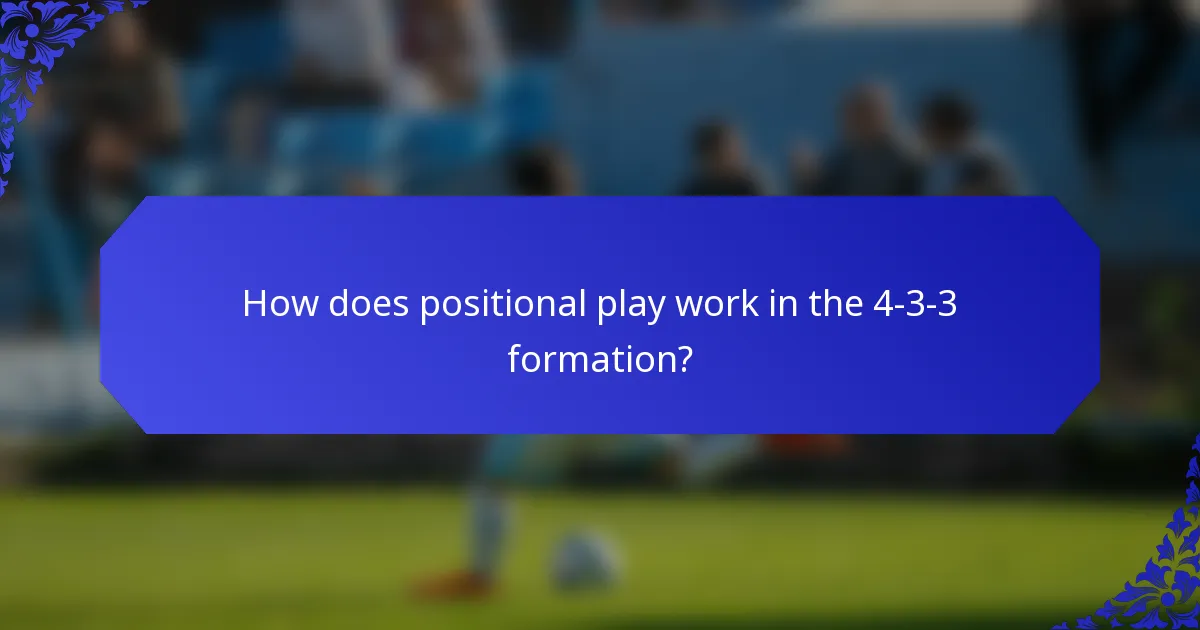 How does positional play work in the 4-3-3 formation?